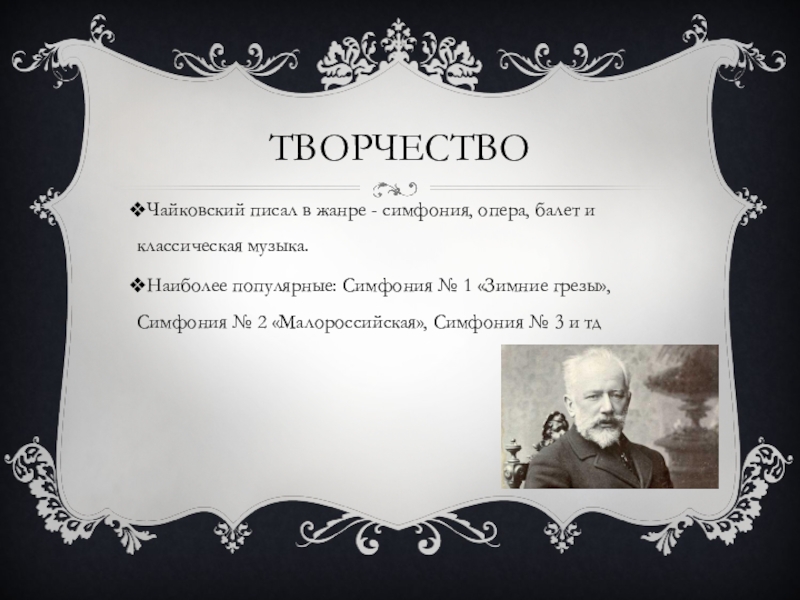 ТВОРЧЕСТВО

❖Чайковский писал в жанре - симфония, опера, балет и классическая музыка.

❖Наиболее популярные: Симфония № 1 «Зимние грезы», Симфония № 2 «Малороссийская», Симфония № 3 и тд